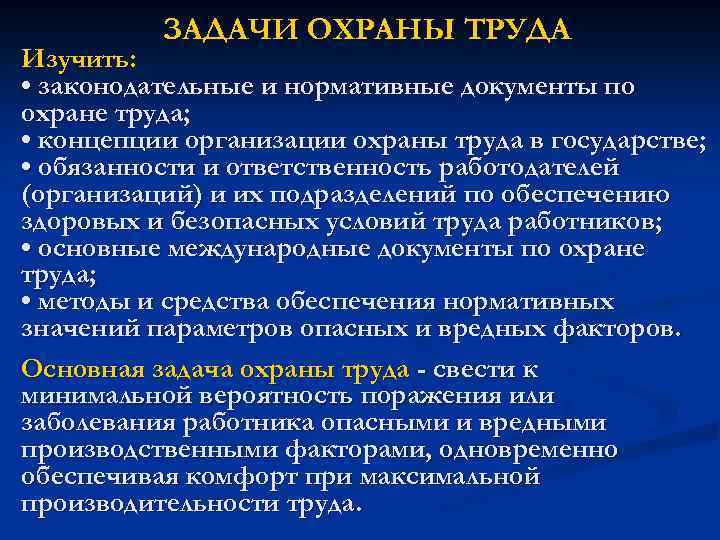 ЗАДАЧИ ОХРАНЫ ТРУДА

Изучить:
• законодательные и нормативные документы по охране труда;
• концепции организации охраны труда в государстве;
• обязанности и ответственность работодателей (организаций) и их подразделений по обеспечению здоровых и безопасных условий труда работников;
• основные международные документы по охране труда;
• методы и средства обеспечения нормативных значений параметров опасных и вредных факторов.

Основная задача охраны труда - свести к минимальной вероятность поражения или заболевания работника опасными и вредными производственными факторами, одновременно обеспечивая комфорт при максимальной производительности труда.